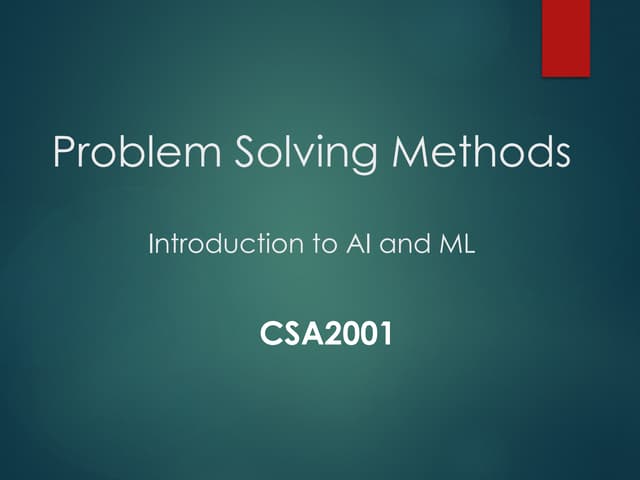 Problem Solving Methods

Introduction to AI and ML

CSA2001